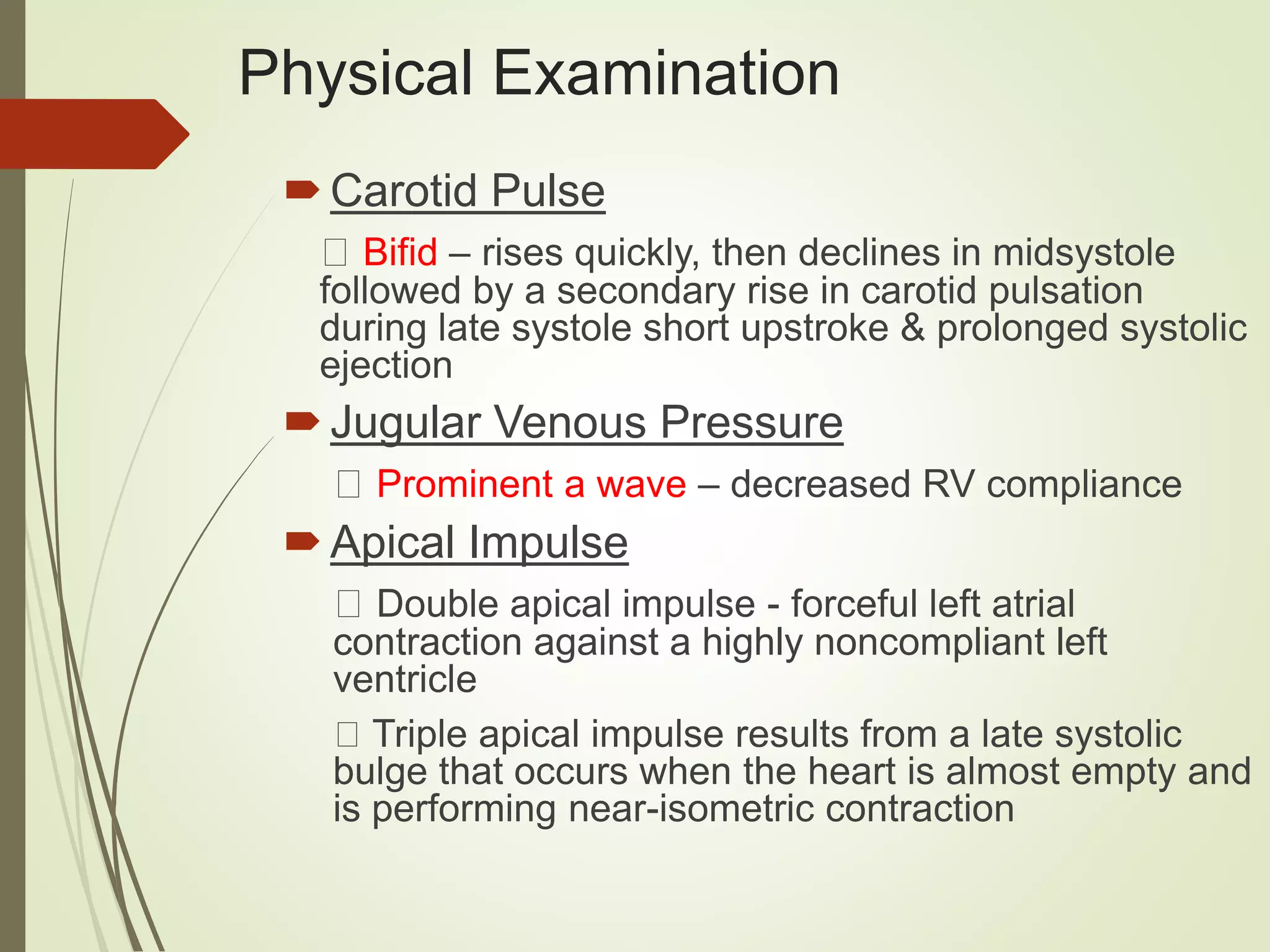 Physical Examination

Carotid Pulse

 Bifid – rises quickly, then declines in midsystole followed by a secondary rise in carotid pulsation during late systole short upstroke & prolonged systolic ejection

Jugular Venous Pressure

 Prominent a wave – decreased RV compliance

Apical Impulse

 Double apical impulse - forceful left atrial contraction against a highly noncompliant left ventricle

 Triple apical impulse results from a late systolic bulge that occurs when the heart is almost empty and is performing near-isometric contraction